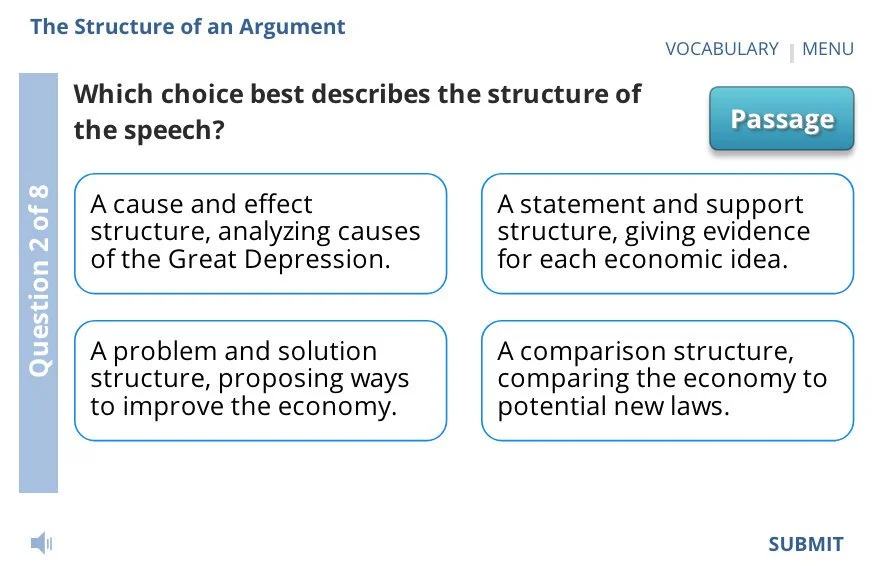 The Structure of an Argument

VOCABULARY | MENU

Question 2 of 8

Which choice best describes the structure of the speech?

Passage

A cause and effect structure, analyzing causes of the Great Depression.

A statement and support structure, giving evidence for each economic idea.

A problem and solution structure, proposing ways to improve the economy.

A comparison structure, comparing the economy to potential new laws.

SUBMIT